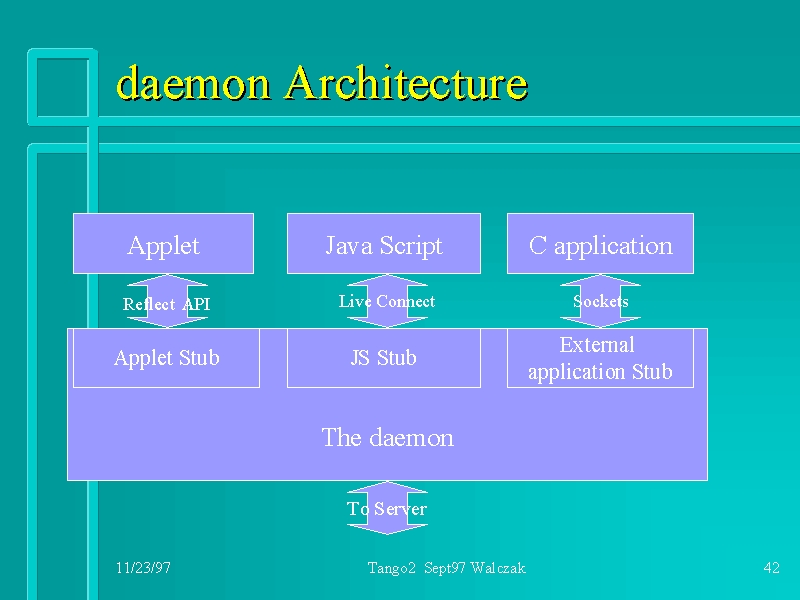 daemon Architecture

Applet

Java Script

C application

Reflect API

Live Connect

Sockets

Applet Stub

JS Stub

External application Stub

The daemon

To Server

11/23/97

Tango2 Sept97 Walczak

42